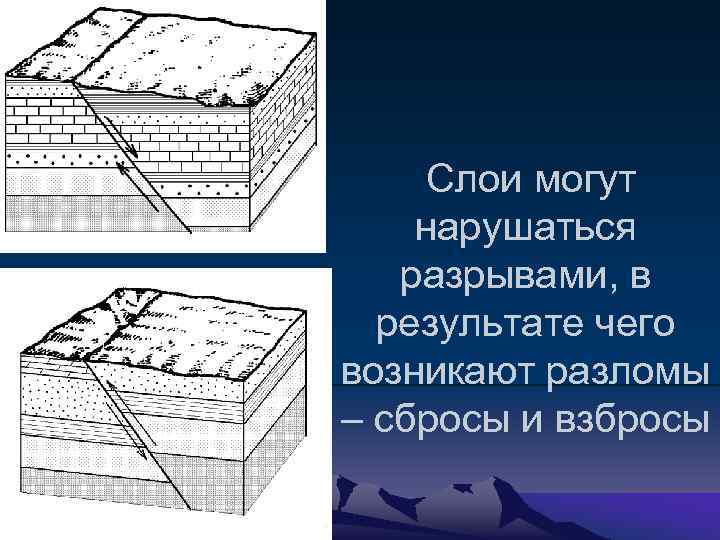 Слои могут нарушаться разрывами, в результате чего возникают разломы – сбросы и взбросы